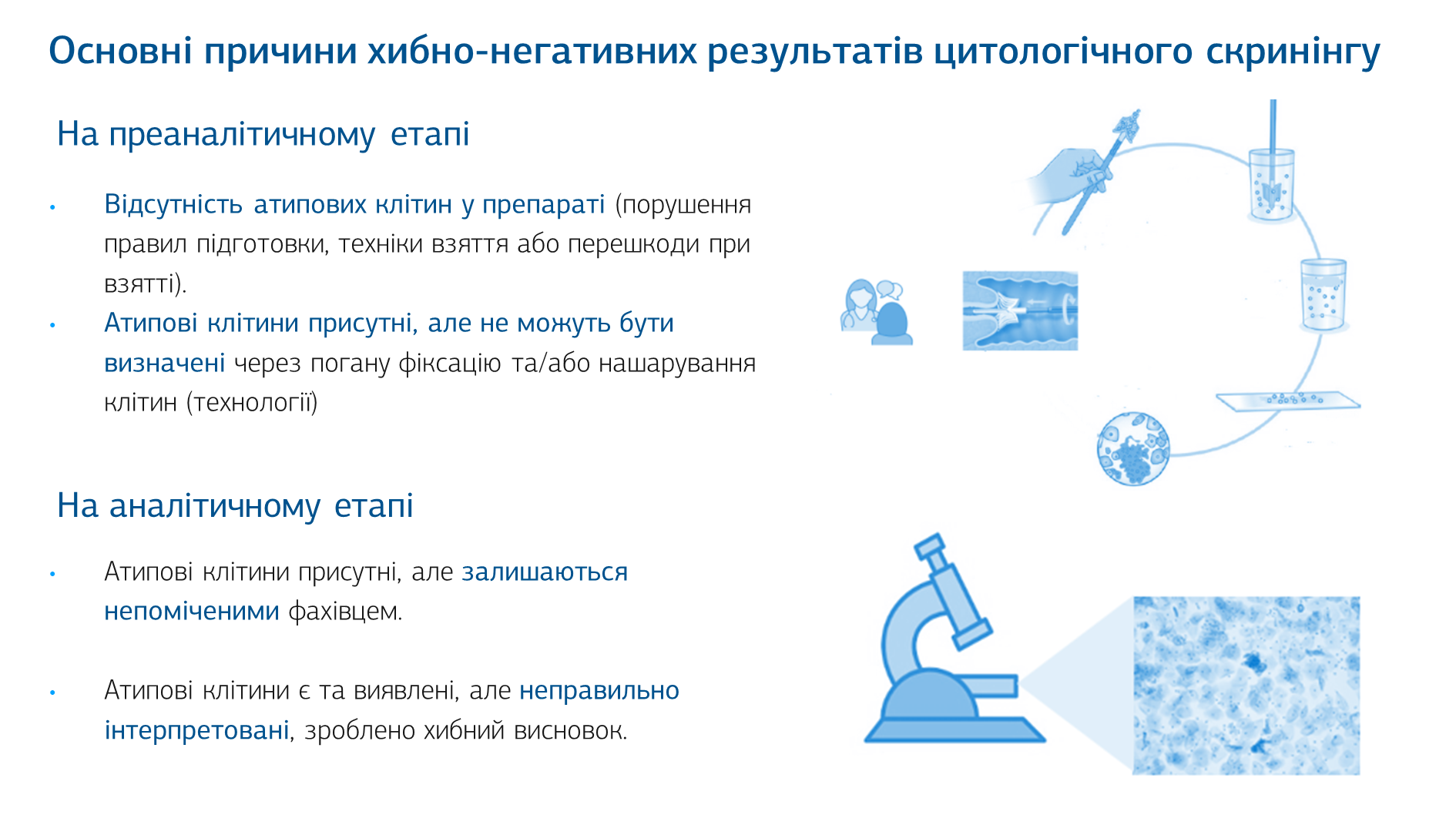 Основні причини хибно-негативних результатів цитологічного скринінгу

На преаналітичному етапі

• Відсутність атипових клітин у препараті (порушення правил підготовки, техніки взяття або перешкоди при взятті).
• Атипові клітини присутні, але не можуть бути визначені через погану фіксацію та/або нашарування клітин (технології)

На аналітичному етапі

• Атипові клітини присутні, але залишаються непоміченими фахівцем.

• Атипові клітини є та виявлені, але неправильно інтерпретовані, зроблено хибний висновок.